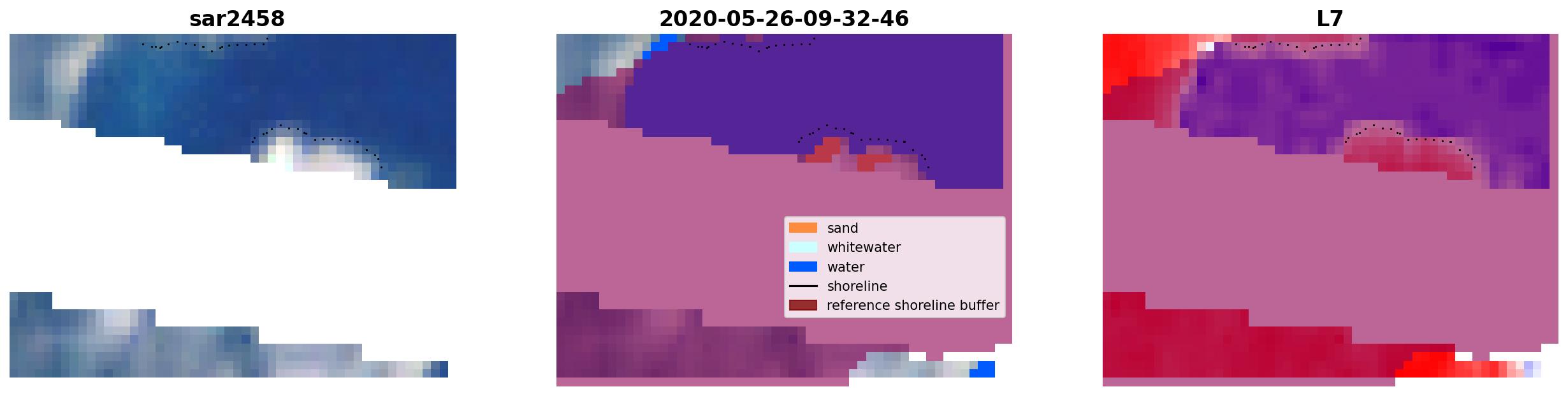 sar2458

2020-05-26-09-32-46

sand
whitewater
water
shoreline
reference shoreline buffer

L7